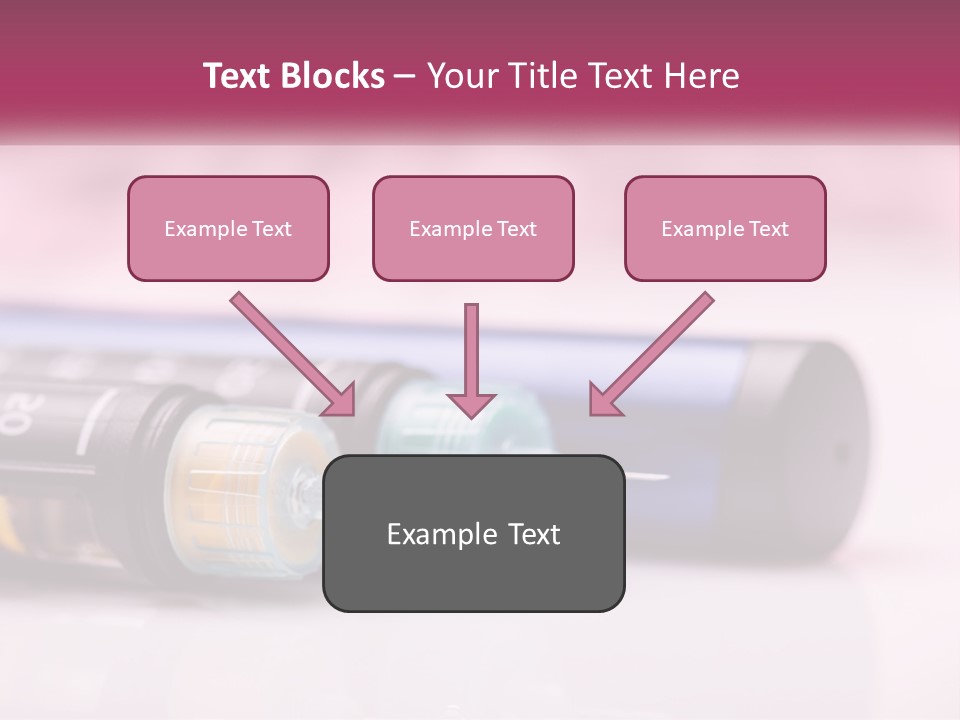 Text Blocks – Your Title Text Here

Example Text

Example Text

Example Text

Example Text